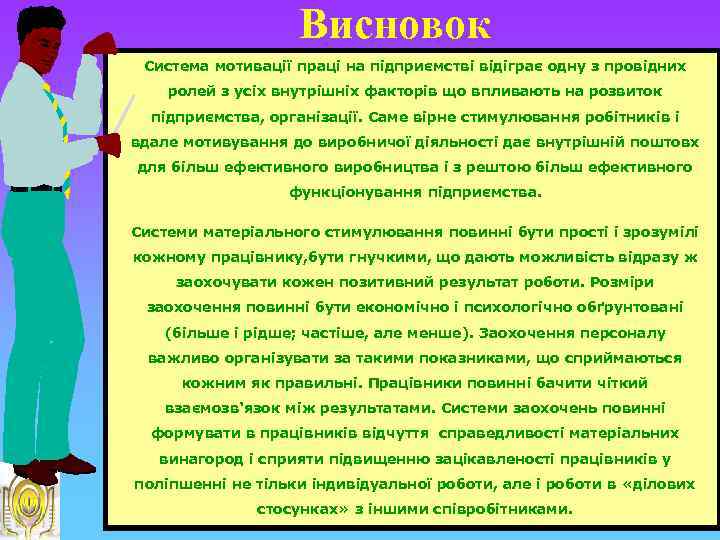 Висновок

Система мотивації праці на підприємстві відіграє одну з провідних ролей з усіх внутрішніх факторів що впливають на розвиток підприємства, організації. Саме вірне стимулювання робітників і вдале мотивування до виробничої діяльності дає внутрішній поштовх для більш ефективного виробництва і з рештою більш ефективного функціонування підприємства.

Системи матеріального стимулювання повинні бути прості і зрозумілі кожному працівнику,бути гнучкими, що дають можливість відразу ж заохочувати кожен позитивний результат роботи. Розміри заохочення повинні бути економічно і психологічно обґрунтовані (більше і рідше; частіше, але менше). Заохочення персоналу важливо організувати за такими показниками, що сприймаються кожним як правильні. Працівники повинні бачити чіткий взаємозв'язок між результатами. Системи заохочень повинні формувати в працівників відчуття справедливості матеріальних винагород і сприяти підвищенню зацікавленості працівників у поліпшенні не тільки індивідуальної роботи, але і роботи в «ділових стосунках» з іншими співробітниками.